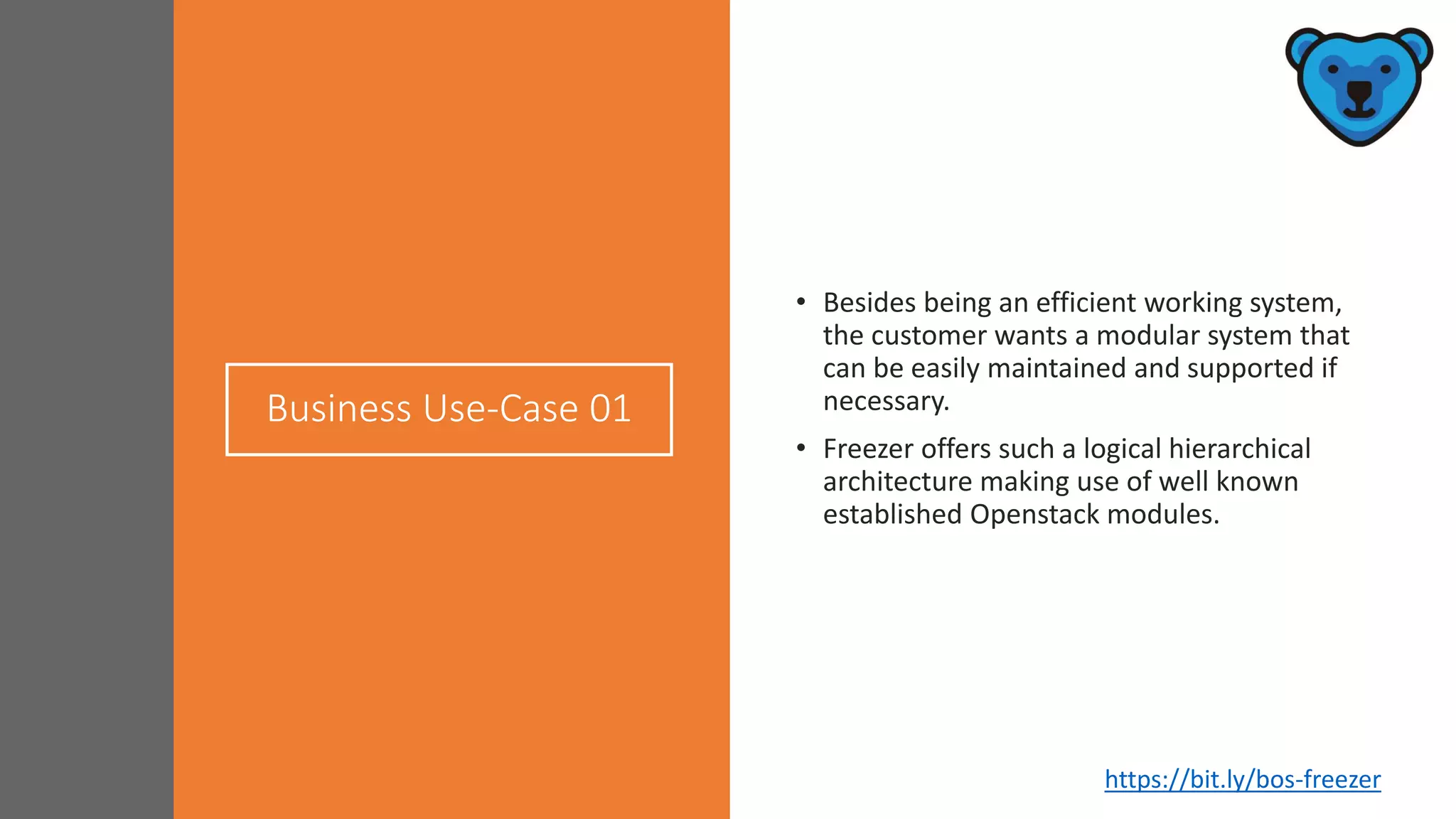 Business Use-Case 01

• Besides being an efficient working system, the customer wants a modular system that can be easily maintained and supported if necessary.

• Freezer offers such a logical hierarchical architecture making use of well known established Openstack modules.

https://bit.ly/bos-freezer